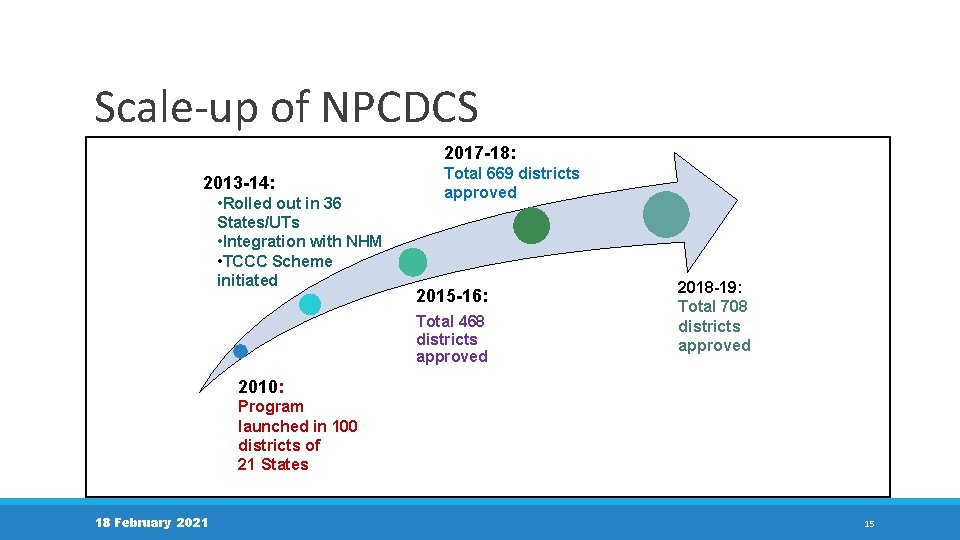 Scale-up of NPCDCS

2010:
Program launched in 100 districts of 21 States

2013-14:
•Rolled out in 36 States/UTs
•Integration with NHM
•TCCC Scheme initiated

2015-16:
Total 468 districts approved

2017-18:
Total 669 districts approved

2018-19:
Total 708 districts approved

18 February 2021

15